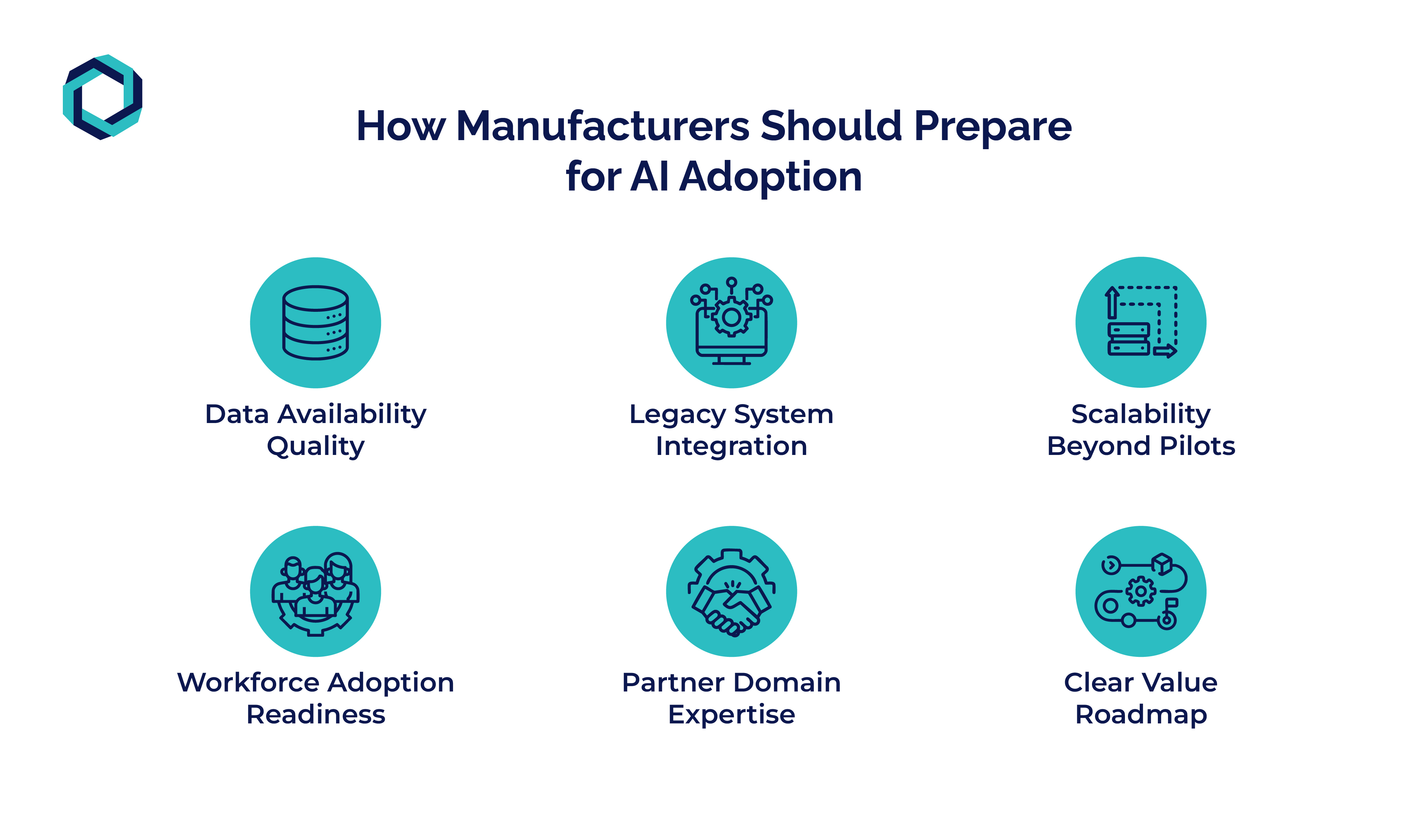 How Manufacturers Should Prepare for AI Adoption

Data Availability Quality

Legacy System Integration

Scalability Beyond Pilots

Workforce Adoption Readiness

Partner Domain Expertise

Clear Value Roadmap